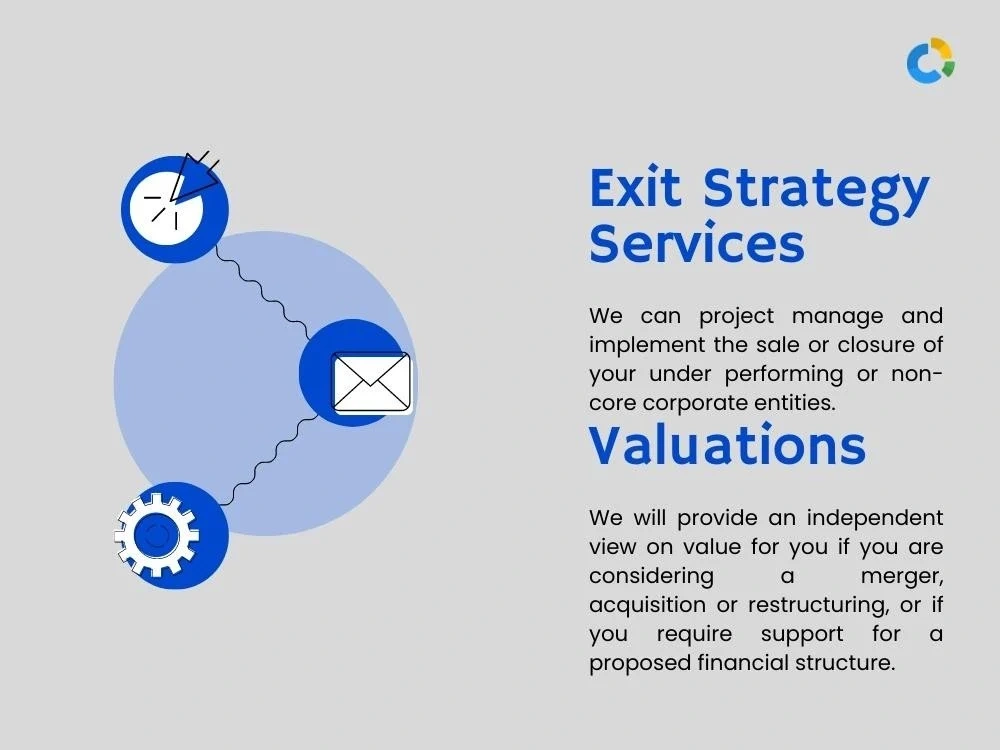 Exit Strategy Services

We can project manage and implement the sale or closure of your under performing or non-core corporate entities.

Valuations

We will provide an independent view on value for you if you are considering a merger, acquisition or restructuring, or if you require support for a proposed financial structure.